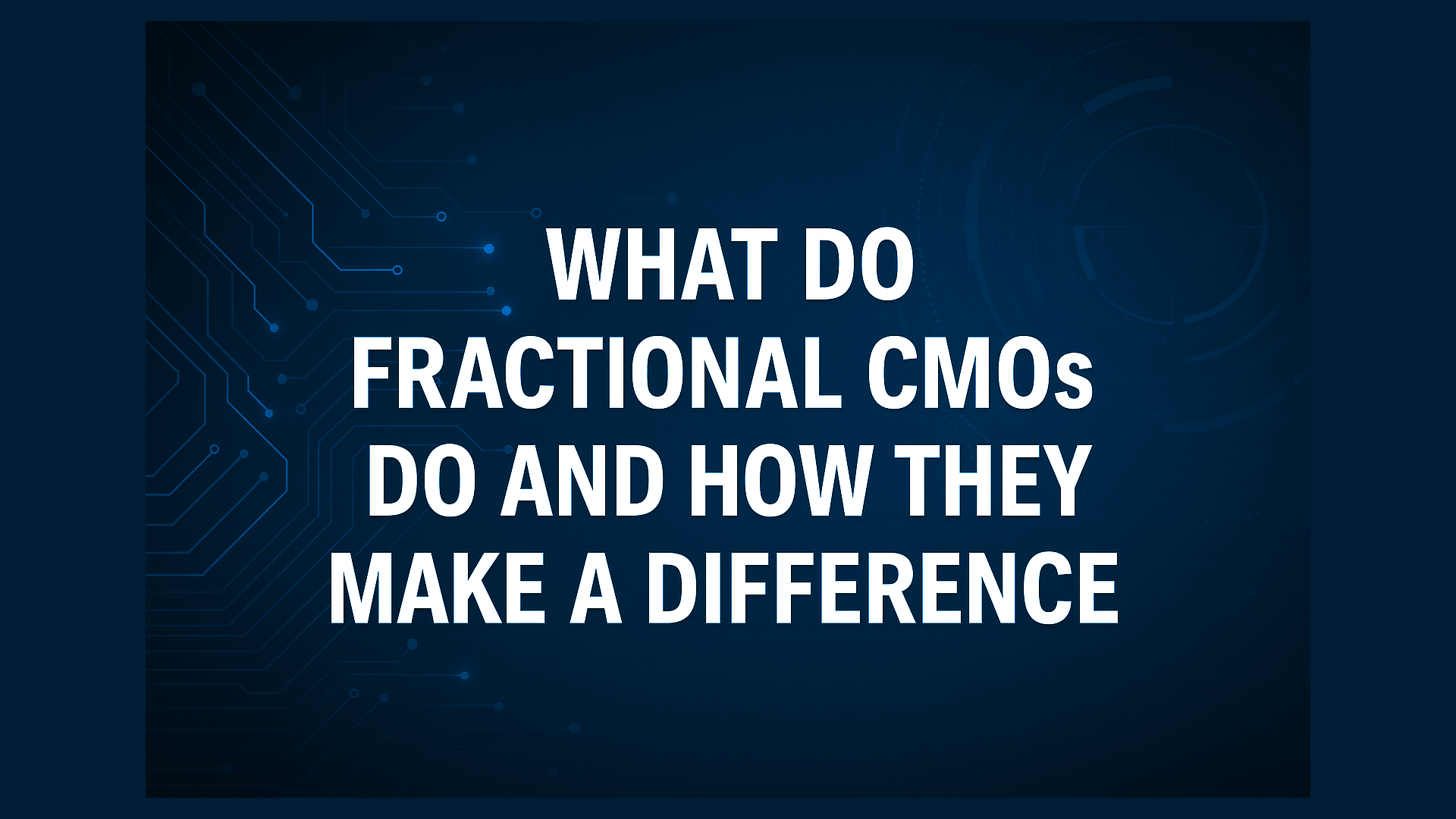 WHAT DO
FRACTIONAL CMOs
DO AND HOW THEY
MAKE A DIFFERENCE